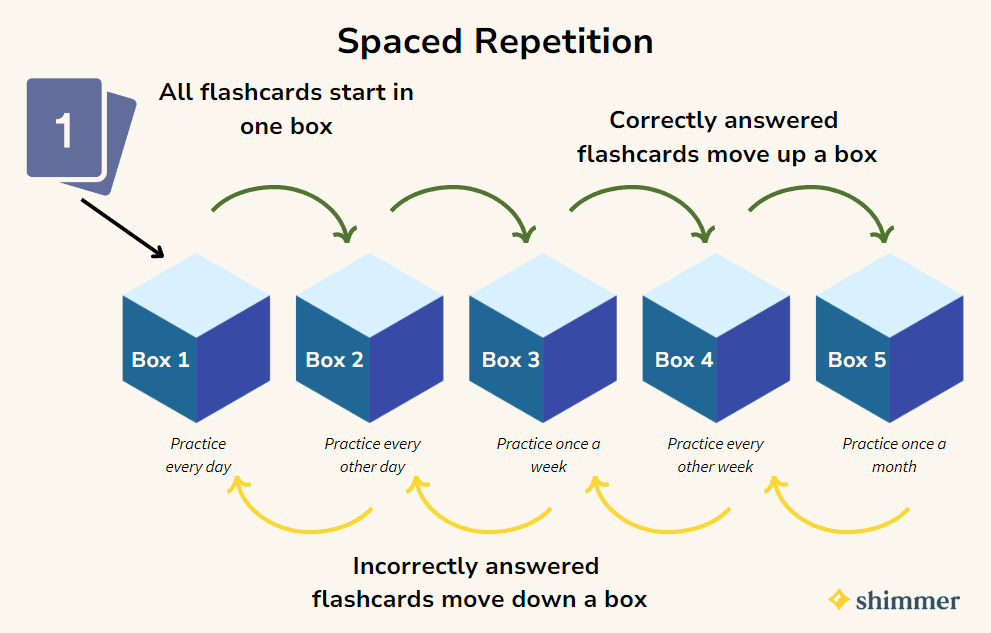 Spaced Repetition

1

All flashcards start in one box

Correctly answered flashcards move up a box

Box 1

Box 2

Box 3

Box 4

Box 5

Practice every day

Practice every other day

Practice once a week

Practice every other week

Practice once a month

Incorrectly answered flashcards move down a box

shimmer